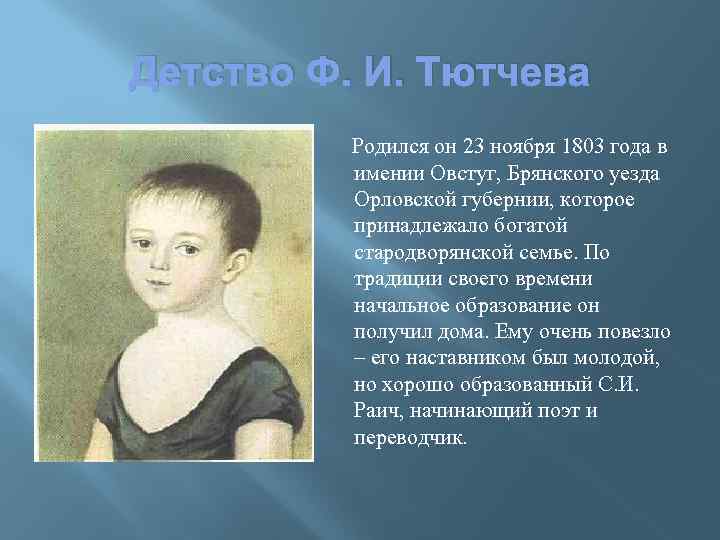 Детство Ф. И. Тютчева

Родился он 23 ноября 1803 года в имении Овстуг, Брянского уезда Орловской губернии, которое принадлежало богатой стародворянской семье. По традиции своего времени начальное образование он получил дома. Ему очень повезло – его наставником был молодой, но хорошо образованный С.И. Раич, начинающий поэт и переводчик.